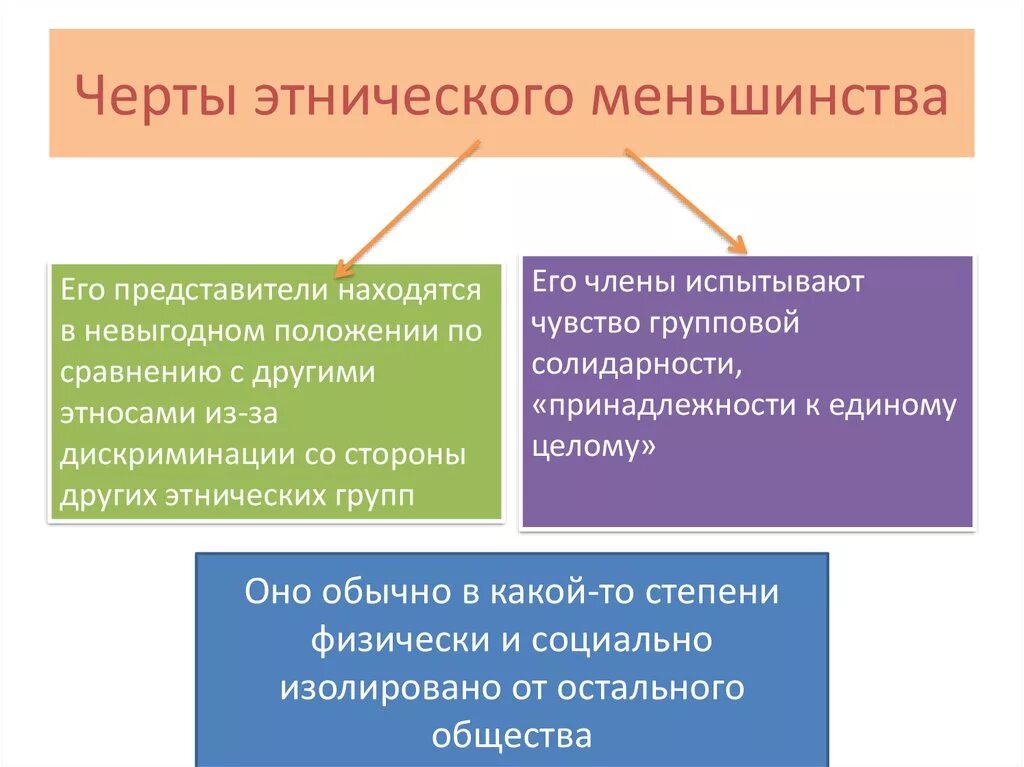 Черты этнического меньшинства

Его представители находятся в невыгодном положении по сравнению с другими этносами из-за дискриминации со стороны других этнических групп

Его члены испытывают чувство групповой солидарности, «принадлежности к единому целому»

Оно обычно в какой-то степени физически и социально изолировано от остального общества